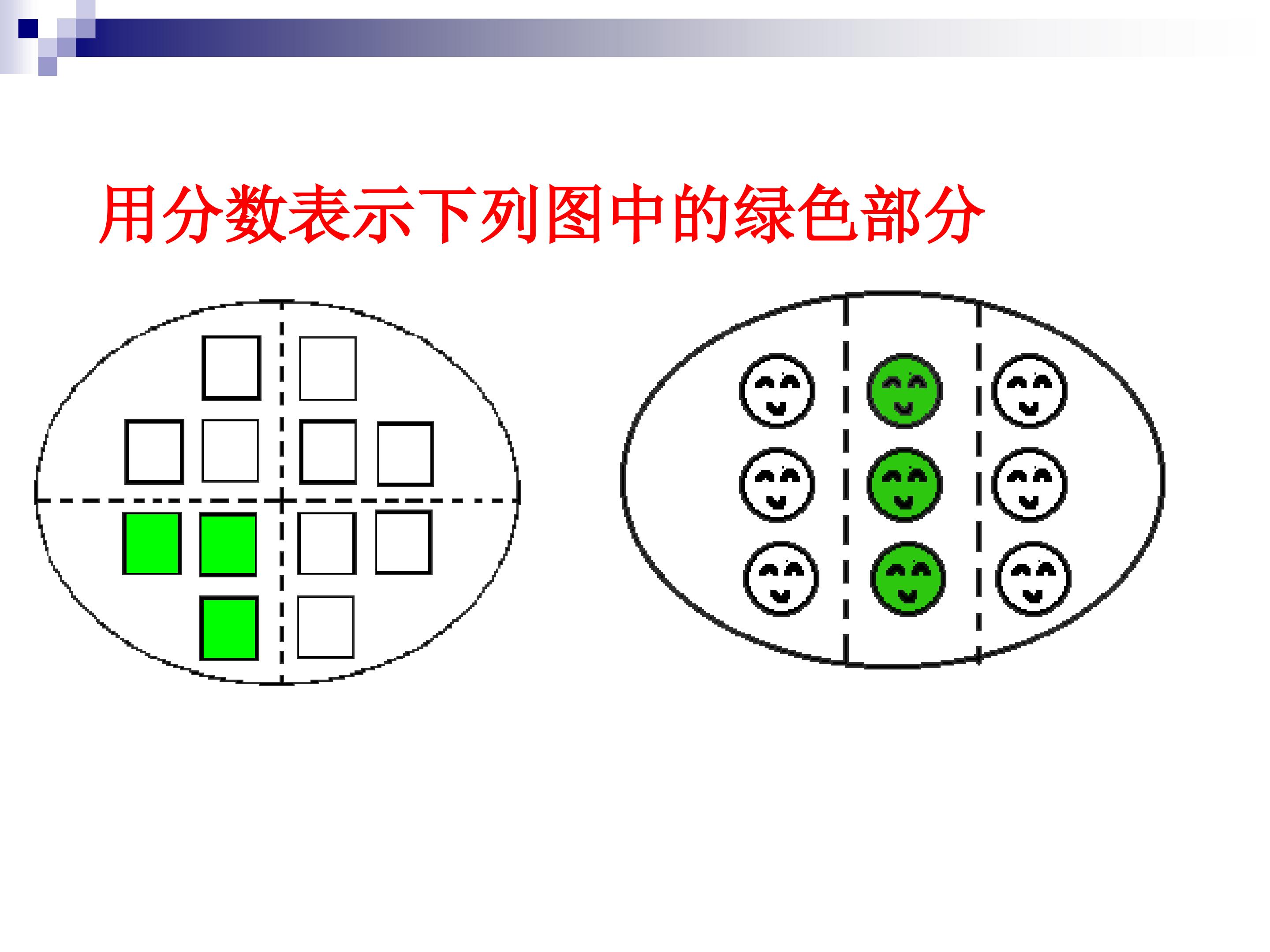 用分数表示下列图中的绿色部分